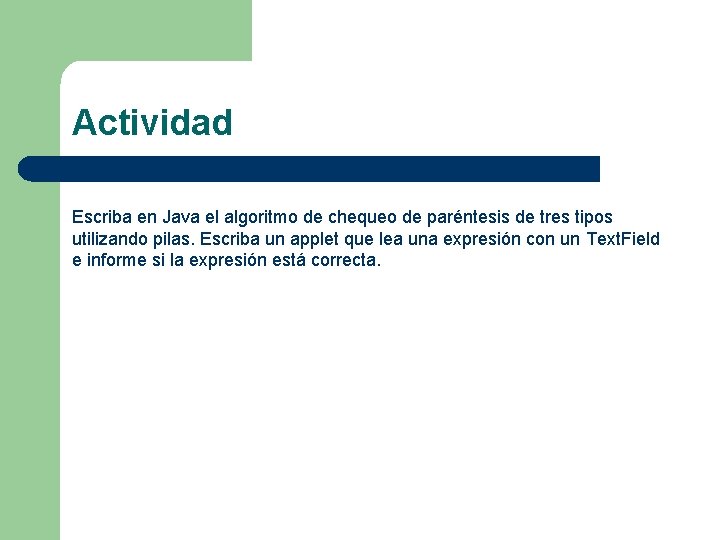 Actividad

Escriba en Java el algoritmo de chequeo de paréntesis de tres tipos utilizando pilas. Escriba un applet que lea una expresión con un TextField e informe si la expresión está correcta.